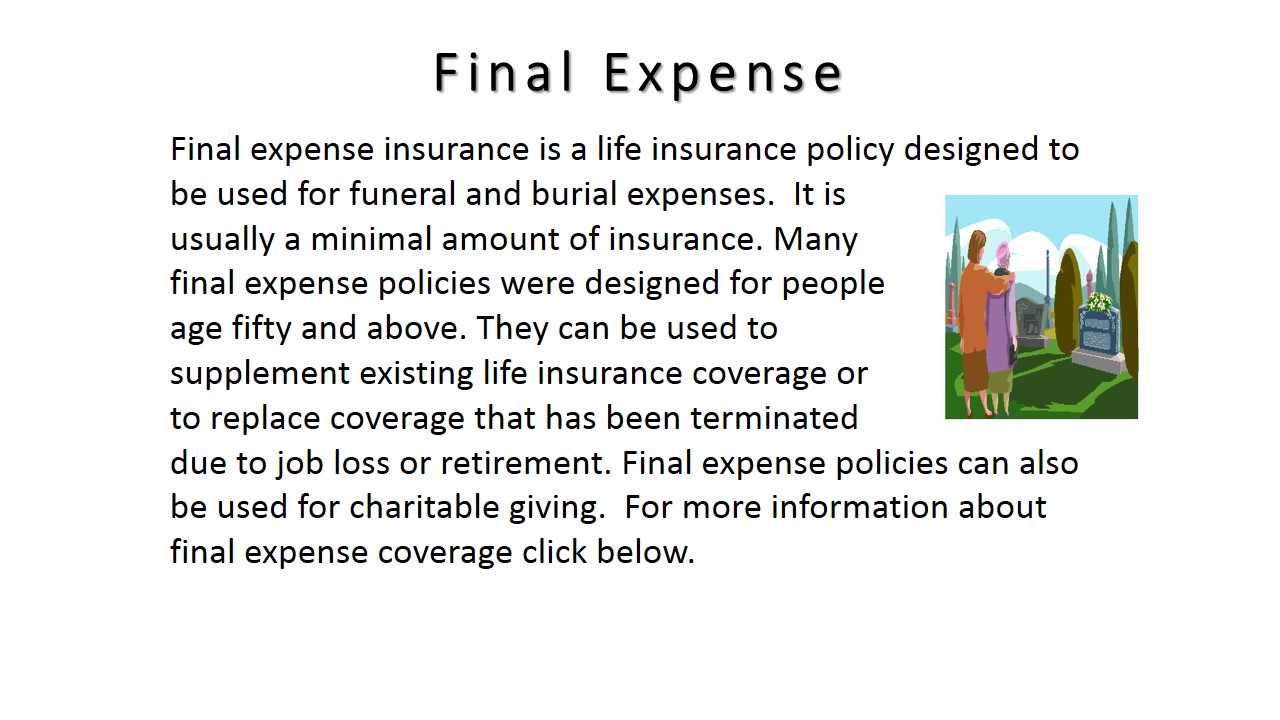 Final Expense

Final expense insurance is a life insurance policy designed to be used for funeral and burial expenses. It is usually a minimal amount of insurance. Many final expense policies were designed for people age fifty and above. They can be used to supplement existing life insurance coverage or to replace coverage that has been terminated due to job loss or retirement. Final expense policies can also be used for charitable giving. For more information about final expense coverage click below.